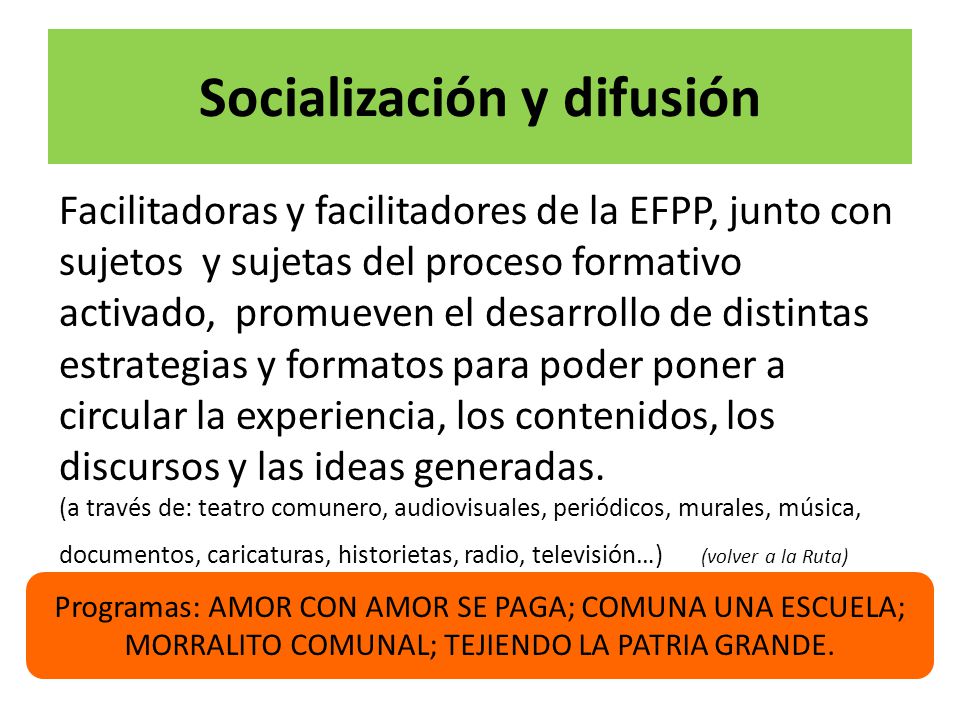 Socialización y difusión

Facilitadoras y facilitadores de la EFPP, junto con sujetos y sujetas del proceso formativo activado, promueven el desarrollo de distintas estrategias y formatos para poder poner a circular la experiencia, los contenidos, los discursos y las ideas generadas.
(a través de: teatro comunero, audiovisuales, periódicos, murales, música, documentos, caricaturas, historietas, radio, televisión…) (volver a la Ruta)

Programas: AMOR CON AMOR SE PAGA; COMUNA UNA ESCUELA; MORRALITO COMUNAL; TEJIENDO LA PATRIA GRANDE.